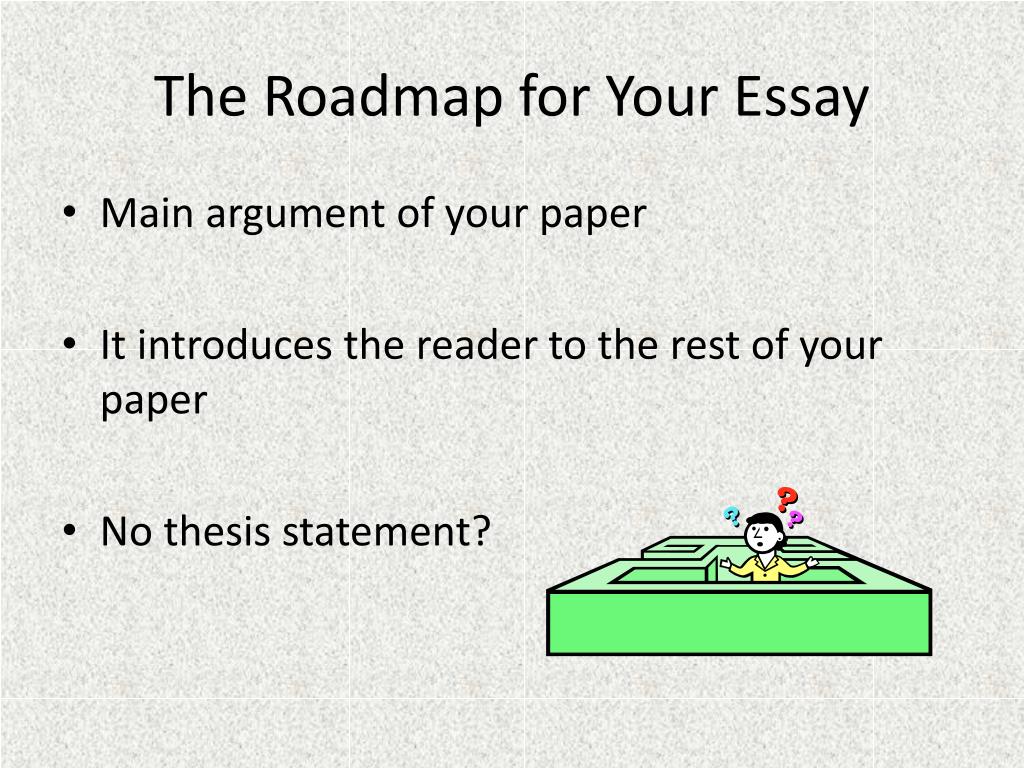 The Roadmap for Your Essay

• Main argument of your paper

• It introduces the reader to the rest of your paper

• No thesis statement?

? ? ?